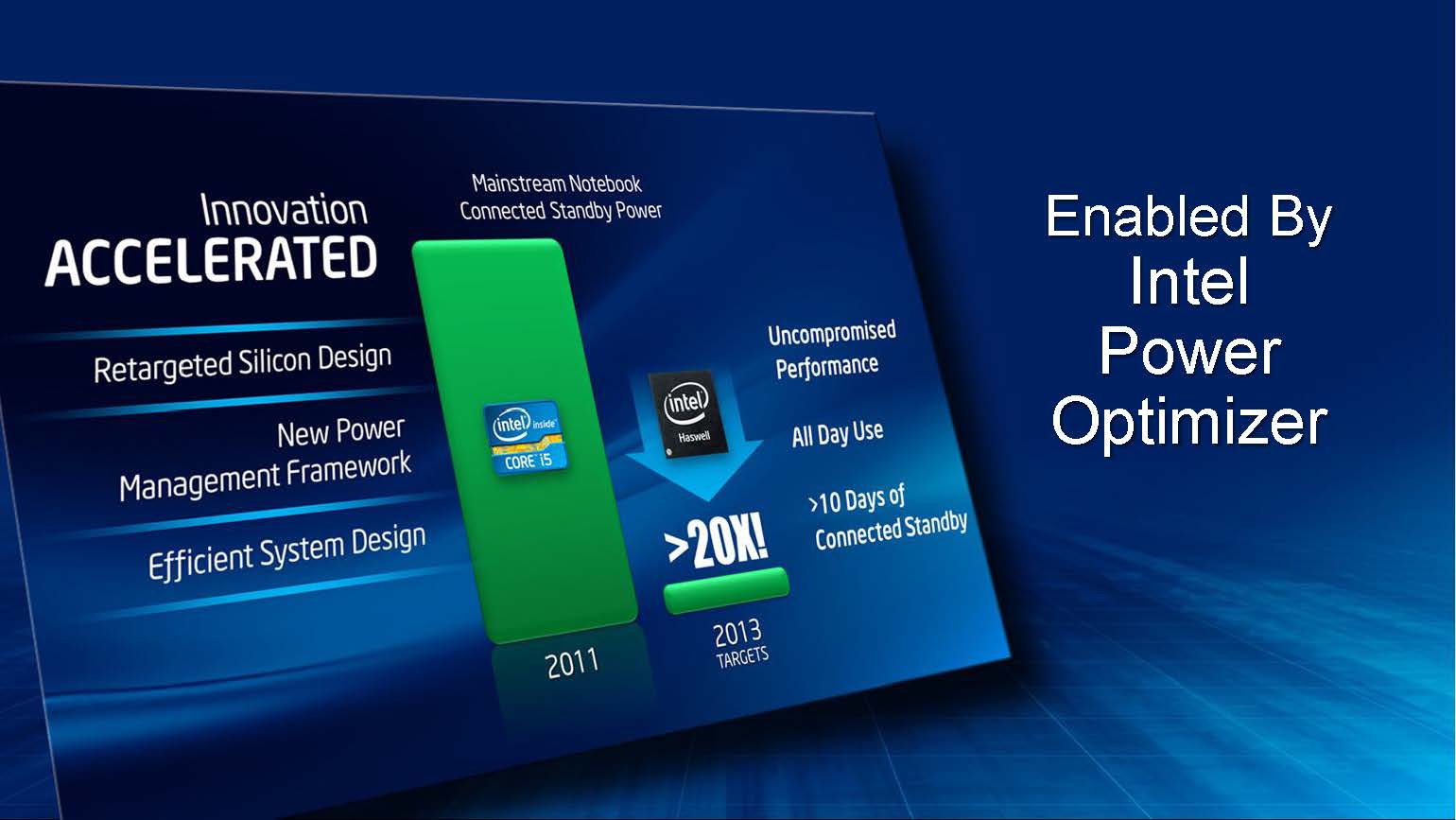 Innovation ACCELERATED

Retargeted Silicon Design

New Power Management Framework

Efficient System Design

Mainstream Notebook Connected Standby Power

intel inside CORE i5

intel Haswell

>20X!

2011

2013 TARGETS

Uncompromised Performance

All Day Use

>10 Days of Connected Standby

Enabled By Intel Power Optimizer